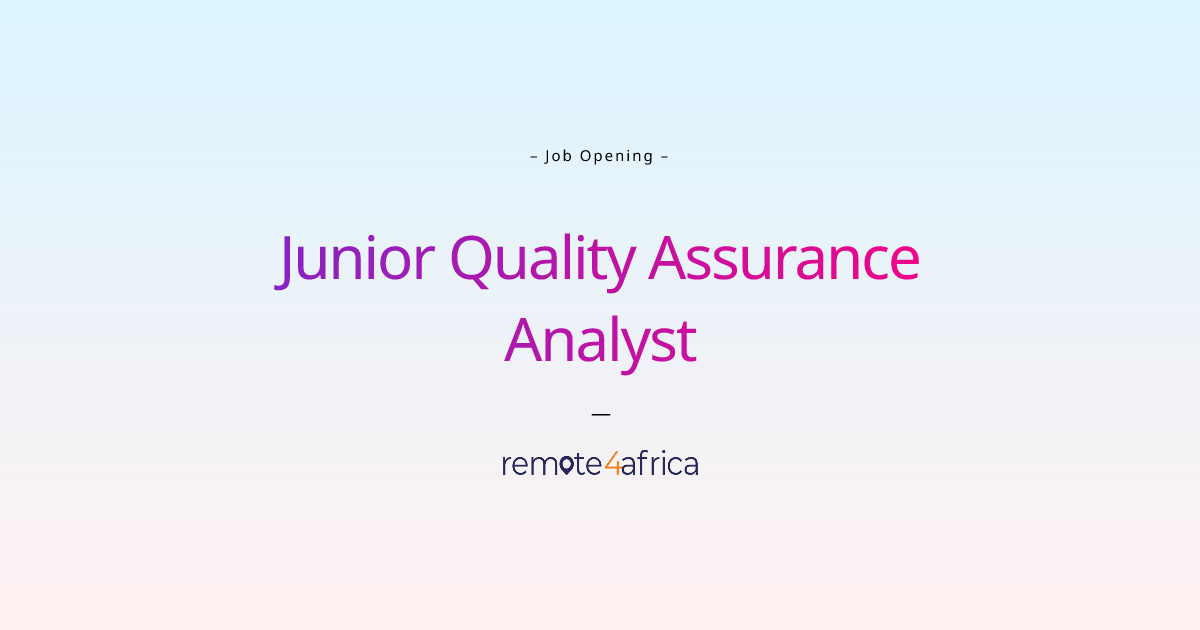 – Job Opening –

Junior Quality Assurance Analyst

—

remote4africa